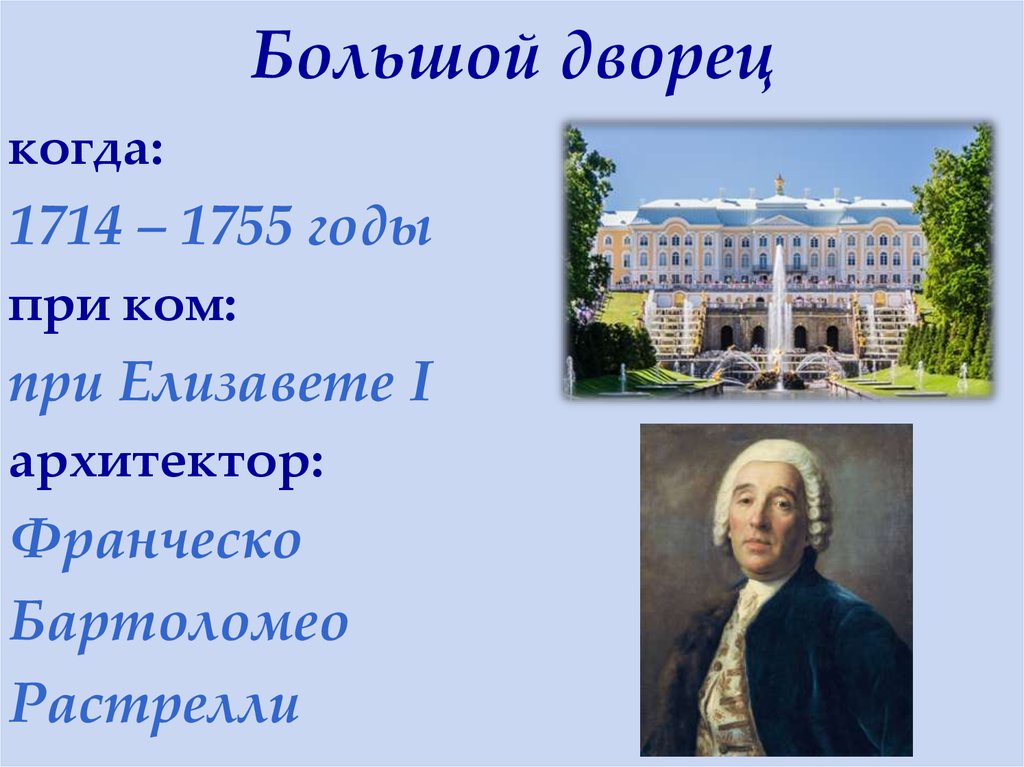 Большой дворец

когда:

1714 – 1755 годы

при ком:

при Елизавете I

архитектор:

Франческо

Бартоломео

Растрелли